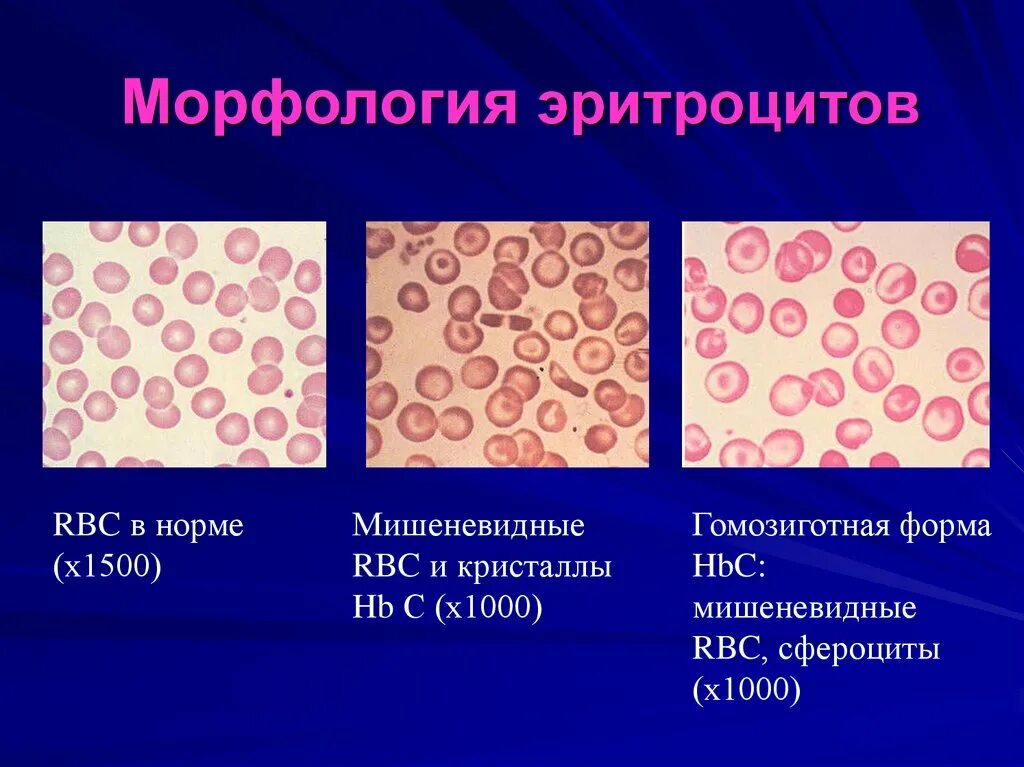 Морфология эритроцитов

RBC в норме (x1500)

Мишеневидные RBC и кристаллы Hb C (x1000)

Гомозиготная форма HbC: мишеневидные RBC, сфероциты (x1000)